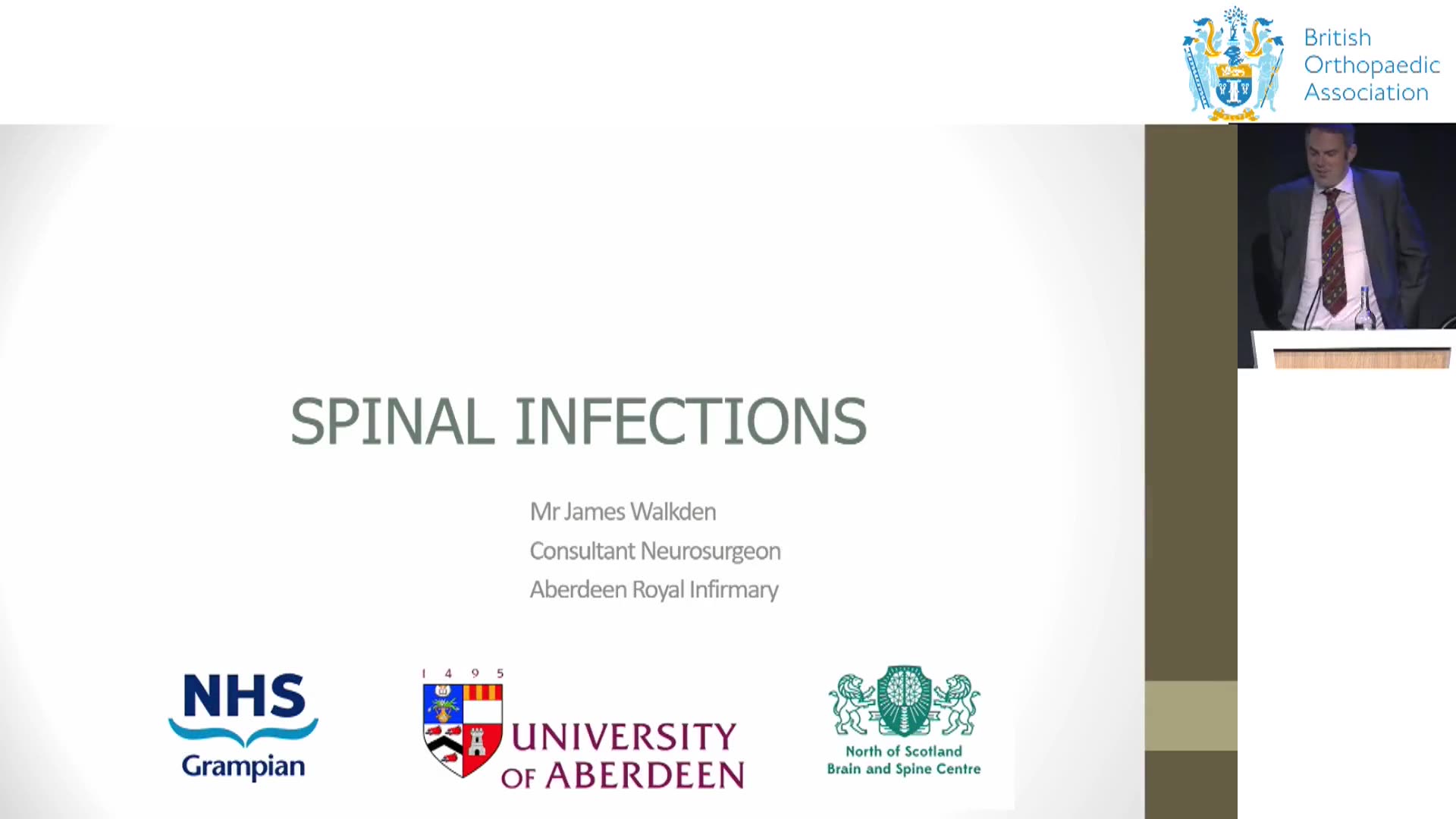 British Orthopaedic Association

SPINAL INFECTIONS

Mr James Walkden
Consultant Neurosurgeon
Aberdeen Royal Infirmary

NHS
Grampian

1 4 9 5
UNIVERSITY OF ABERDEEN

North of Scotland
Brain and Spine Centre